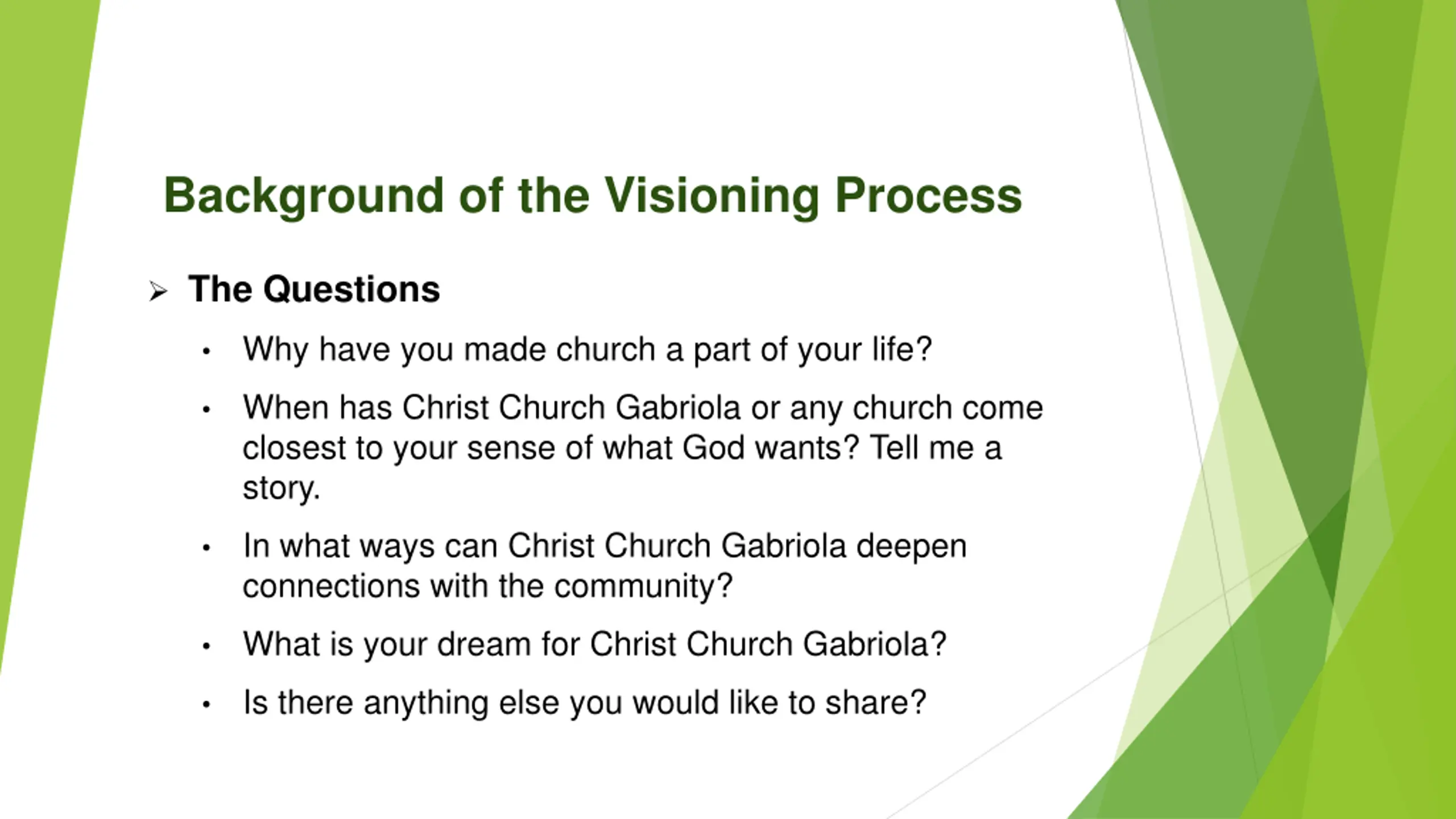 Background of the Visioning Process

➢ The Questions

• Why have you made church a part of your life?

• When has Christ Church Gabriola or any church come closest to your sense of what God wants? Tell me a story.

• In what ways can Christ Church Gabriola deepen connections with the community?

• What is your dream for Christ Church Gabriola?

• Is there anything else you would like to share?